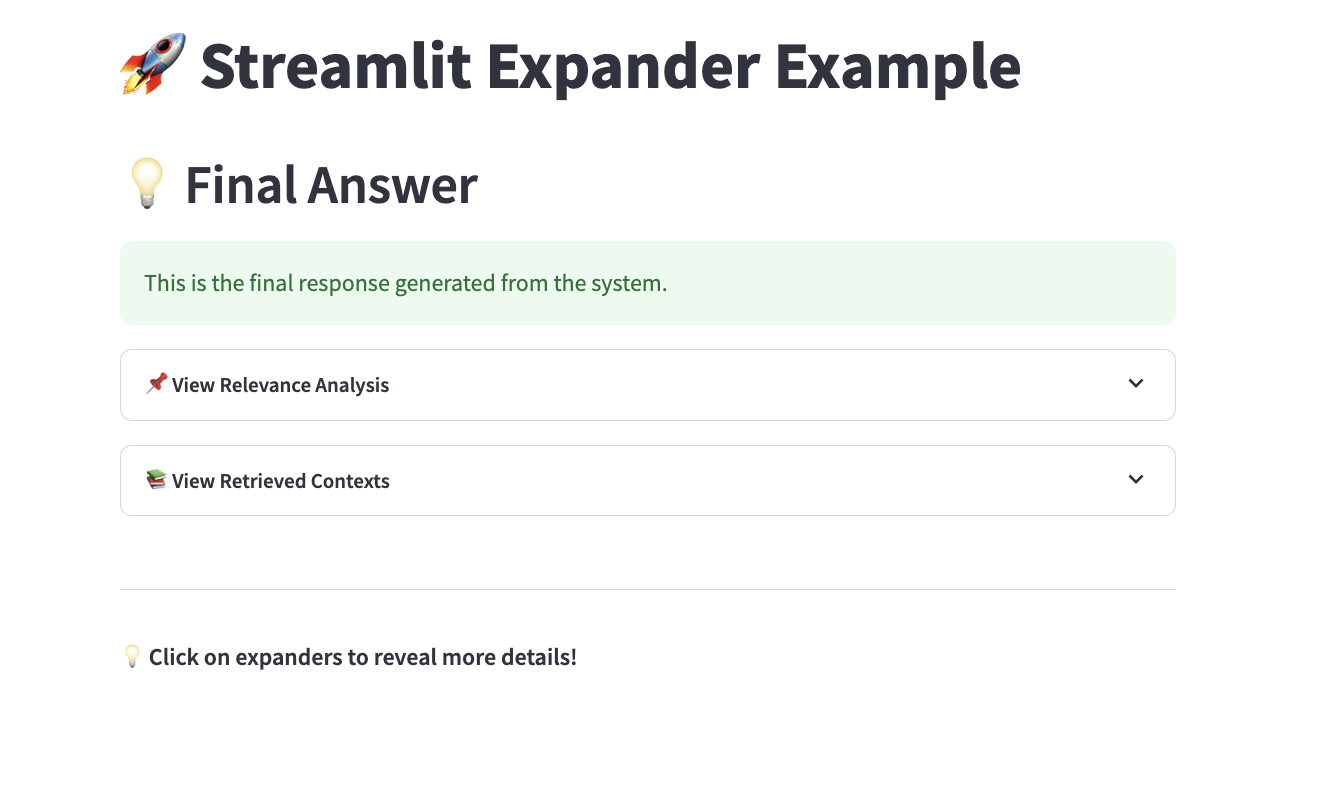 🚀 Streamlit Expander Example

💡 Final Answer

This is the final response generated from the system.

📌 View Relevance Analysis

📚 View Retrieved Contexts

💡 Click on expanders to reveal more details!